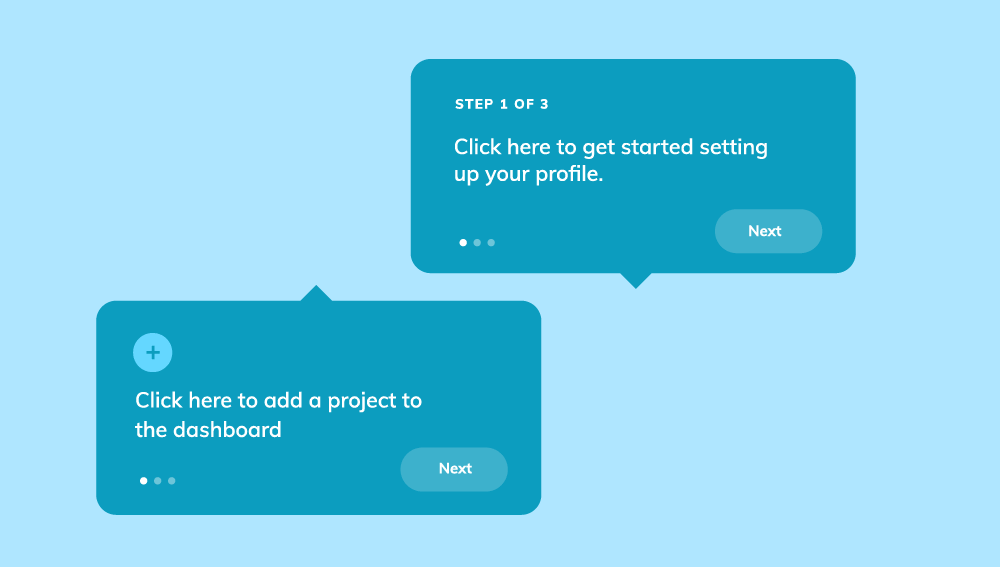 STEP 1 OF 3

Click here to get started setting up your profile.

Next

+

Click here to add a project to the dashboard

Next